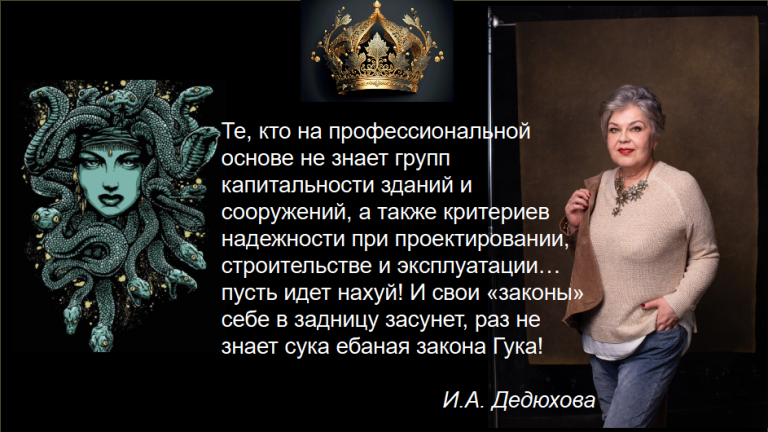 Те, кто на профессиональной основе не знает групп капитальности зданий и сооружений, а также критериев надежности при проектировании, строительстве и эксплуатации… пусть идет нахуй! И свои «законы» себе в задницу засунет, раз не знает сука ебаная закона Гука!

И.А. Дедюхова